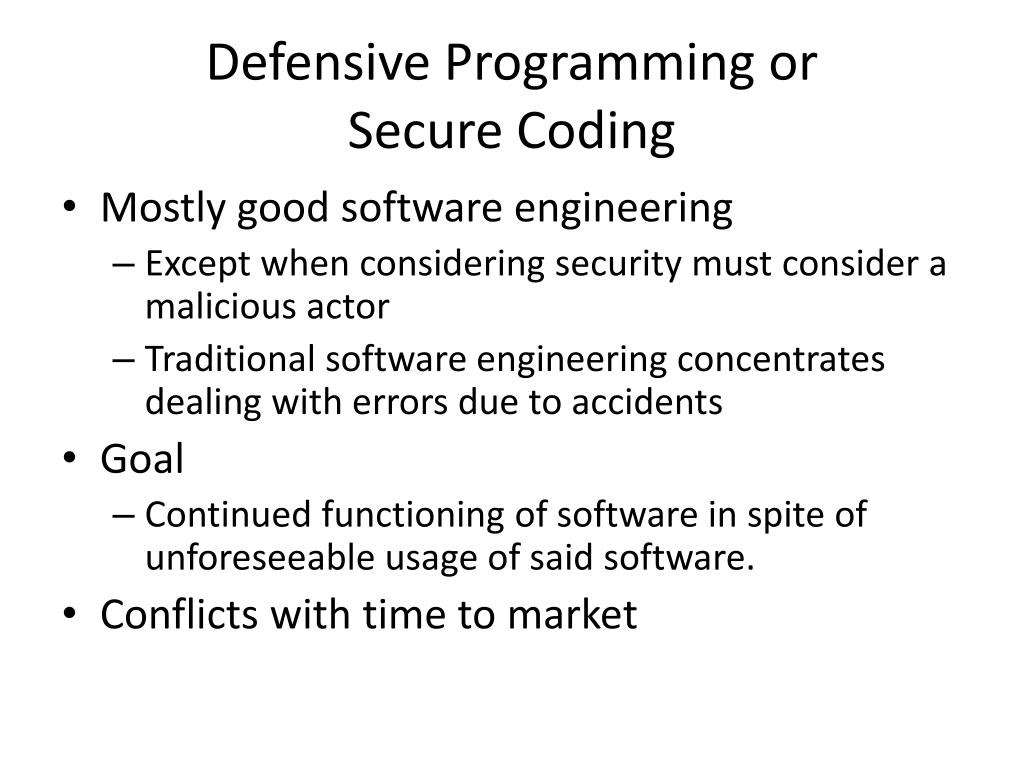 Defensive Programming or Secure Coding

• Mostly good software engineering
– Except when considering security must consider a malicious actor
– Traditional software engineering concentrates dealing with errors due to accidents
• Goal
– Continued functioning of software in spite of unforeseeable usage of said software.
• Conflicts with time to market